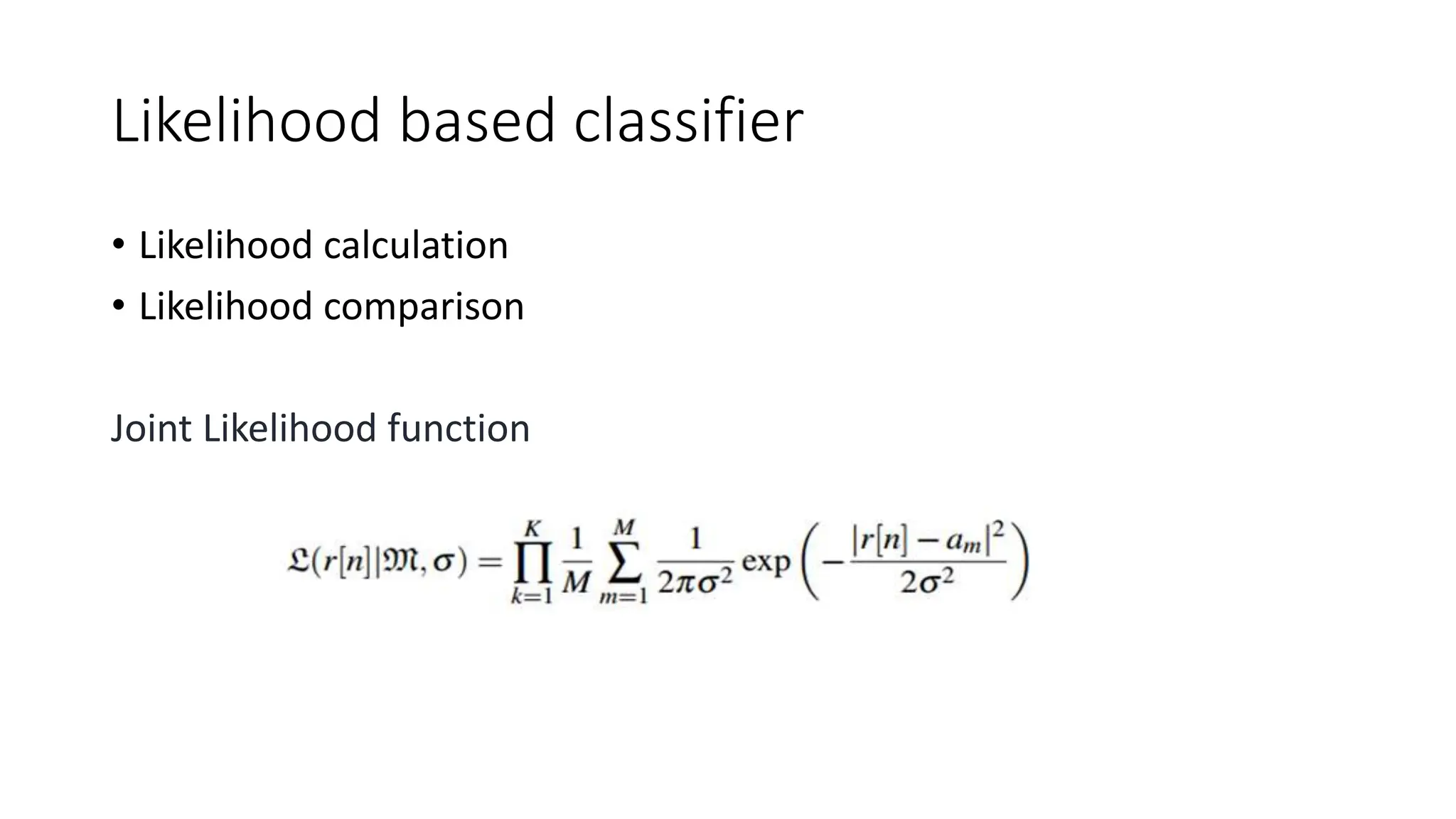 Likelihood based classifier

• Likelihood calculation
• Likelihood comparison

Joint Likelihood function

$\mathfrak{L}(r[n]|\mathfrak{M},\sigma) = \prod_{k=1}^{K} \frac{1}{M} \sum_{m=1}^{M} \frac{1}{2\pi\sigma^2} \exp\left(-\frac{|r[n]-a_m|^2}{2\sigma^2}\right)$